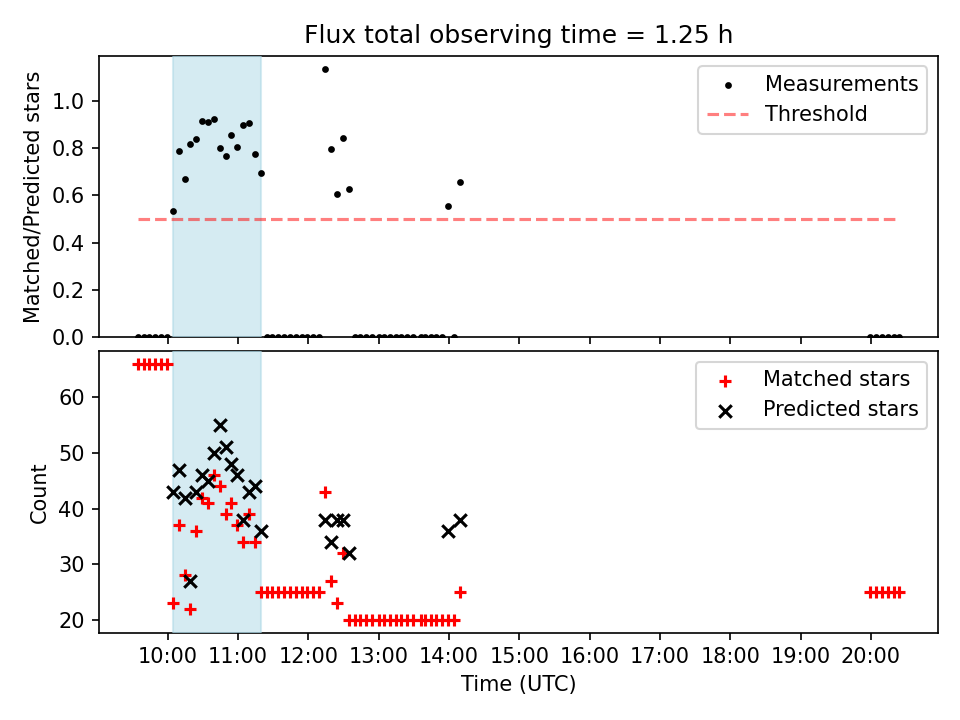 Flux total observing time = 1.25 h

Matched/Predicted stars

1.0
0.8
0.6
0.4
0.2
0.0

Measurements
Threshold

Count

60
50
40
30
20

Matched stars
Predicted stars

10:00 11:00 12:00 13:00 14:00 15:00 16:00 17:00 18:00 19:00 20:00

Time (UTC)